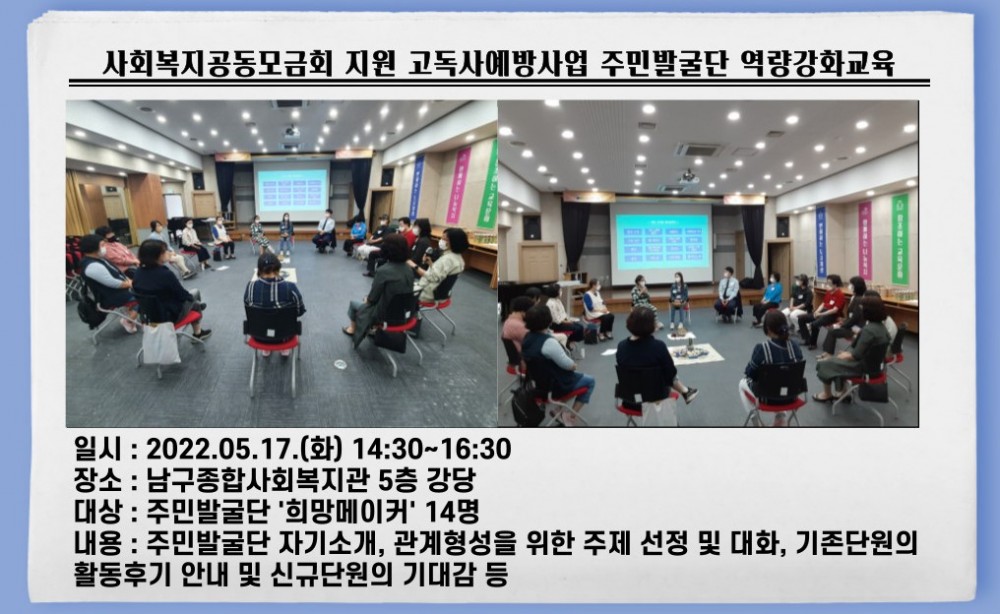 사회복지공동모금회 지원 고독사예방사업 주민발굴단 역량강화교육

일시 : 2022.05.17.(화) 14:30~16:30
장소 : 남구종합사회복지관 5층 강당
대상 : 주민발굴단 '희망메이커' 14명
내용 : 주민발굴단 자기소개, 관계형성을 위한 주제 선정 및 대화, 기존단원의 활동후기 안내 및 신규단원의 기대감 등